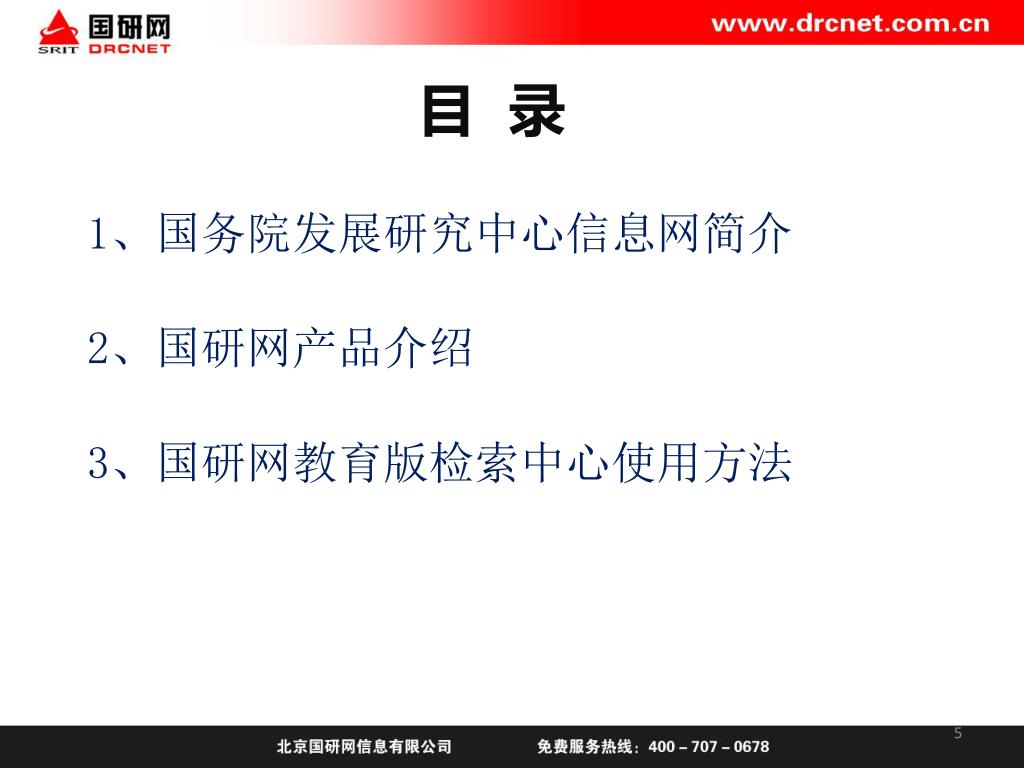 国研网
SRIT DRCNET
www.drcnet.com.cn

目 录

1、国务院发展研究中心信息网简介

2、国研网产品介绍

3、国研网教育版检索中心使用方法

5

北京国研网信息有限公司　免费服务热线：400 – 707 – 0678